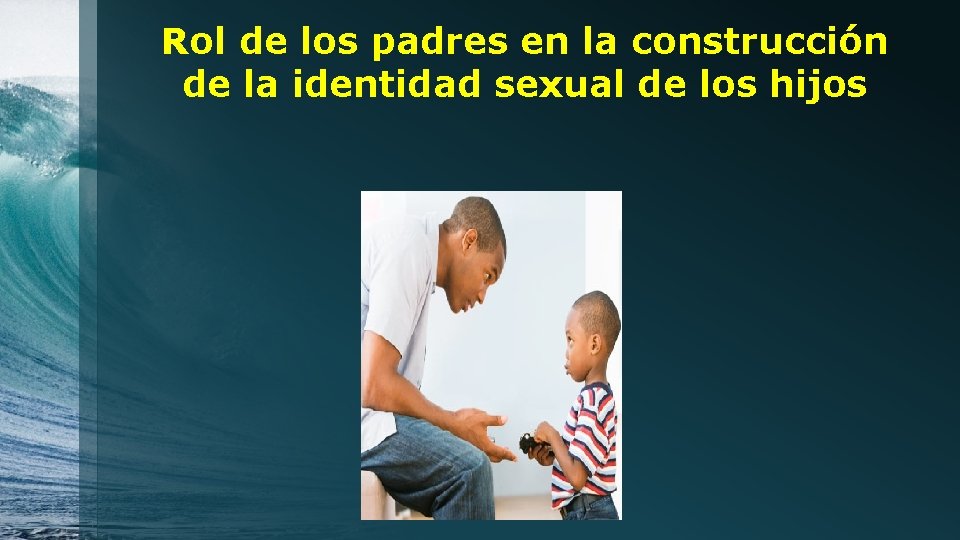 Rol de los padres en la construcción de la identidad sexual de los hijos